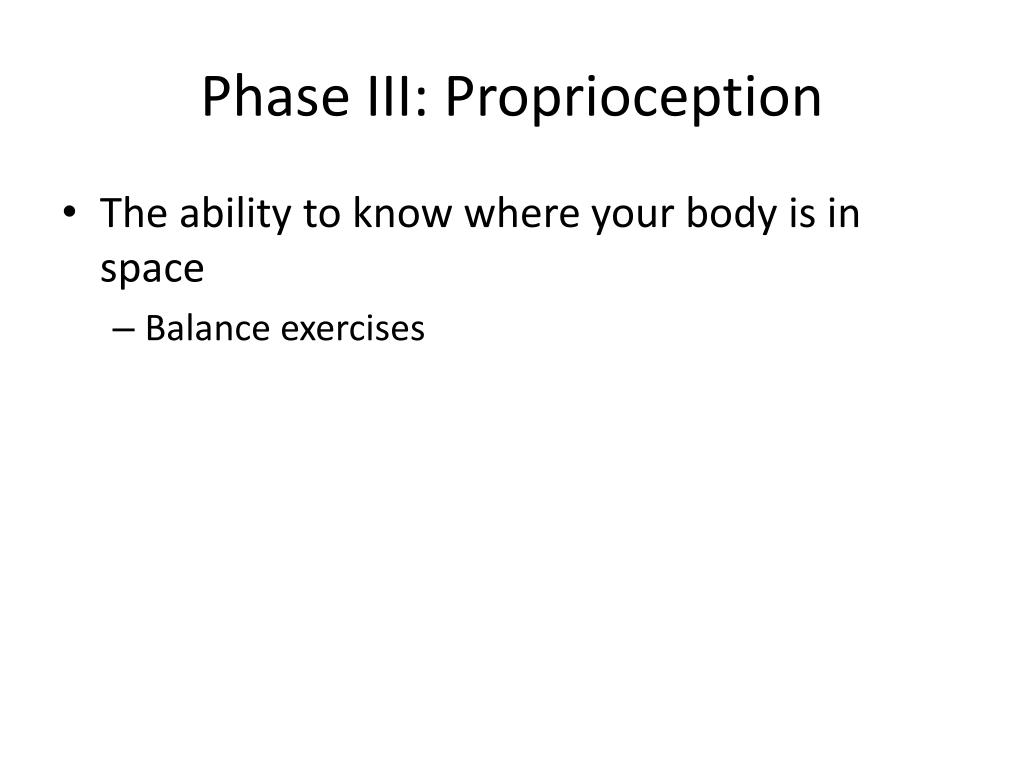 Phase III: Proprioception

• The ability to know where your body is in space
  – Balance exercises